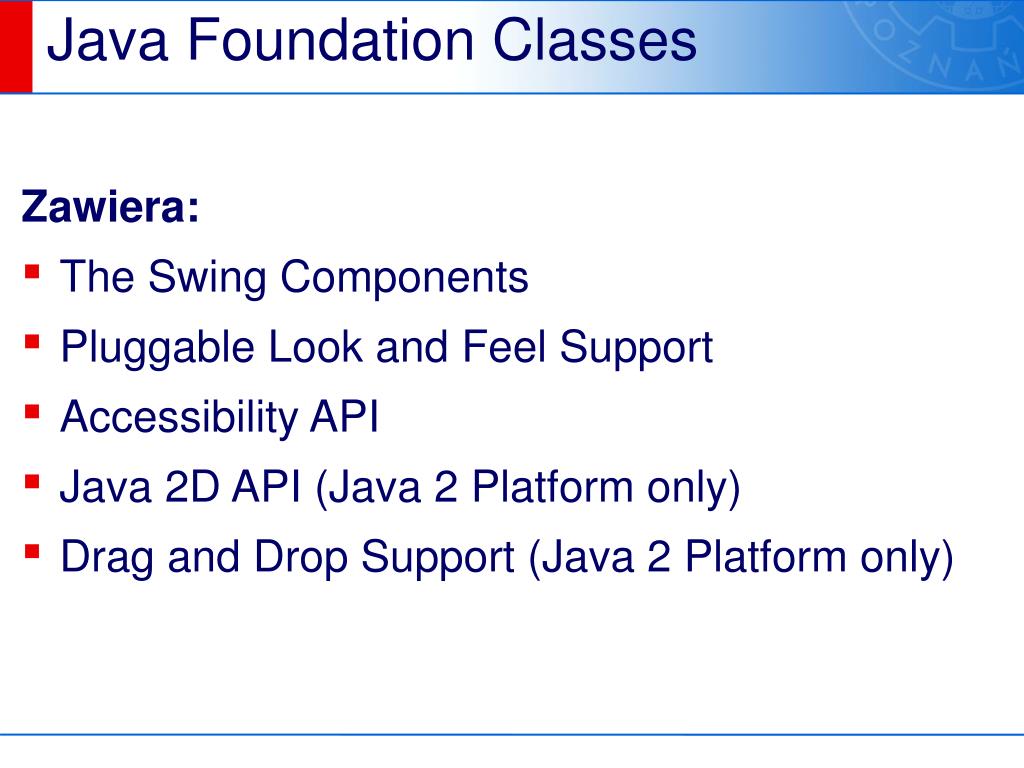 Java Foundation Classes

Zawiera:
- The Swing Components
- Pluggable Look and Feel Support
- Accessibility API
- Java 2D API (Java 2 Platform only)
- Drag and Drop Support (Java 2 Platform only)